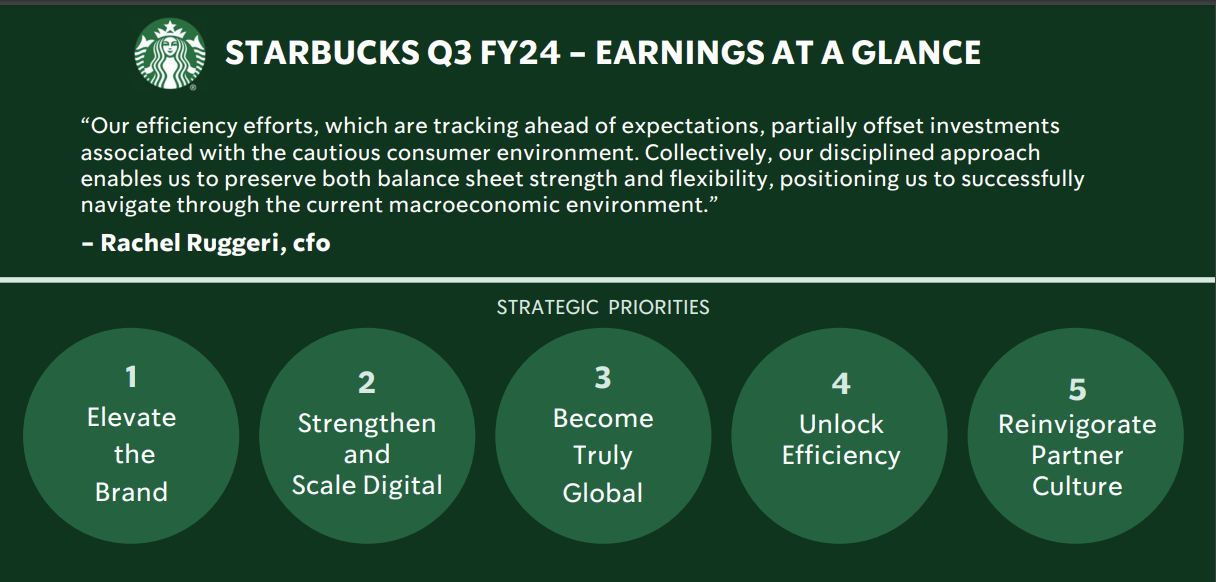 STARBUCKS Q3 FY24 – EARNINGS AT A GLANCE

“Our efficiency efforts, which are tracking ahead of expectations, partially offset investments associated with the cautious consumer environment. Collectively, our disciplined approach enables us to preserve both balance sheet strength and flexibility, positioning us to successfully navigate through the current macroeconomic environment.”

– Rachel Ruggeri, cfo

STRATEGIC PRIORITIES

1
Elevate the Brand

2
Strengthen and Scale Digital

3
Become Truly Global

4
Unlock Efficiency

5
Reinvigorate Partner Culture